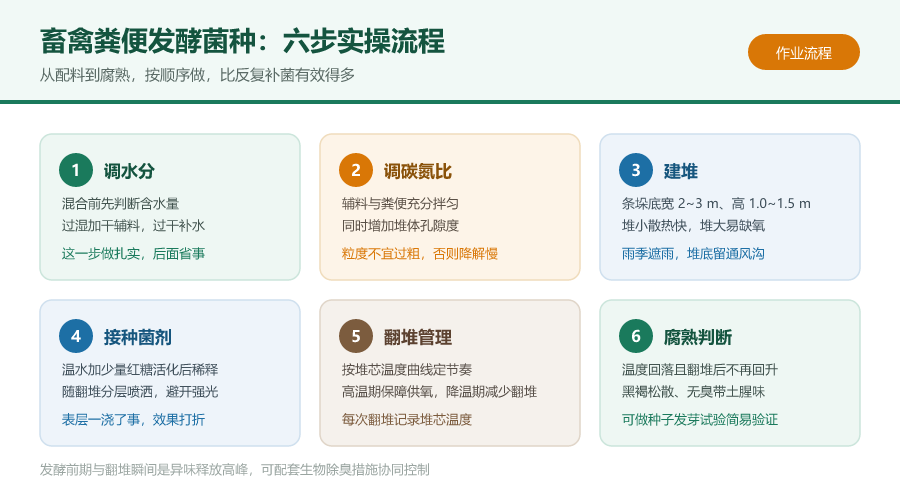 畜禽粪便发酵菌种：六步实操流程

从配料到腐熟，按顺序做，比反复补菌有效得多

作业流程

1 调水分

混合前先判断含水量

过湿加干辅料，过干补水

这一步做扎实，后面省事

2 调碳氮比

辅料与粪便充分拌匀

同时增加堆体孔隙度

粒度不宜过粗，否则降解慢

3 建堆

条垛底宽 2~3 m、高 1.0~1.5 m

堆小散热快，堆大易缺氧

雨季遮雨，堆底留通风沟

4 接种菌剂

温水加少量红糖活化后稀释

随翻堆分层喷洒，避开强光

表层一浇了事，效果打折

5 翻堆管理

按堆芯温度曲线定节奏

高温期保障供氧，降温期减少翻堆

每次翻堆记录堆芯温度

6 腐熟判断

温度回落且翻堆后不再回升

黑褐松散、无臭带土腥味

可做种子发芽试验简易验证

发酵前期与翻堆瞬间是异味释放高峰，可配套生物除臭措施协同控制